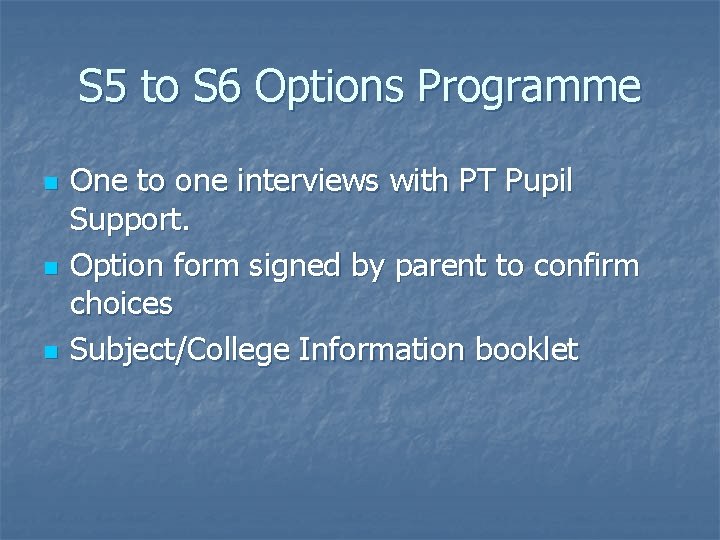 S5 to S6 Options Programme

One to one interviews with PT Pupil Support.

Option form signed by parent to confirm choices

Subject/College Information booklet